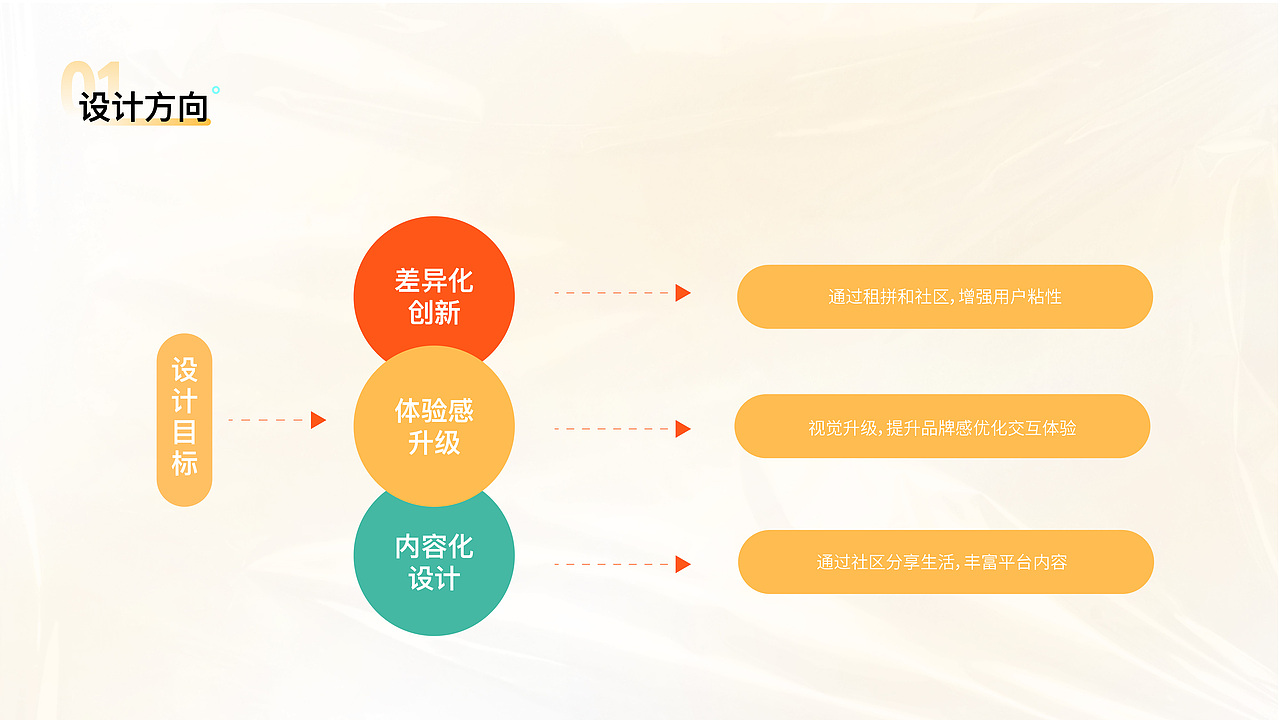 01
设计方向

设计目标

差异化创新

体验感升级

内容化设计

通过租拼和社区，增强用户粘性

视觉升级，提升品牌感优化交互体验

通过社区分享生活，丰富平台内容